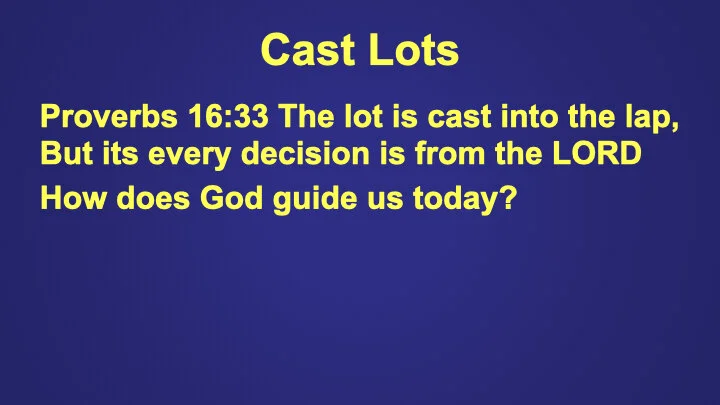 Cast Lots

Proverbs 16:33 The lot is cast into the lap, But its every decision is from the LORD

How does God guide us today?